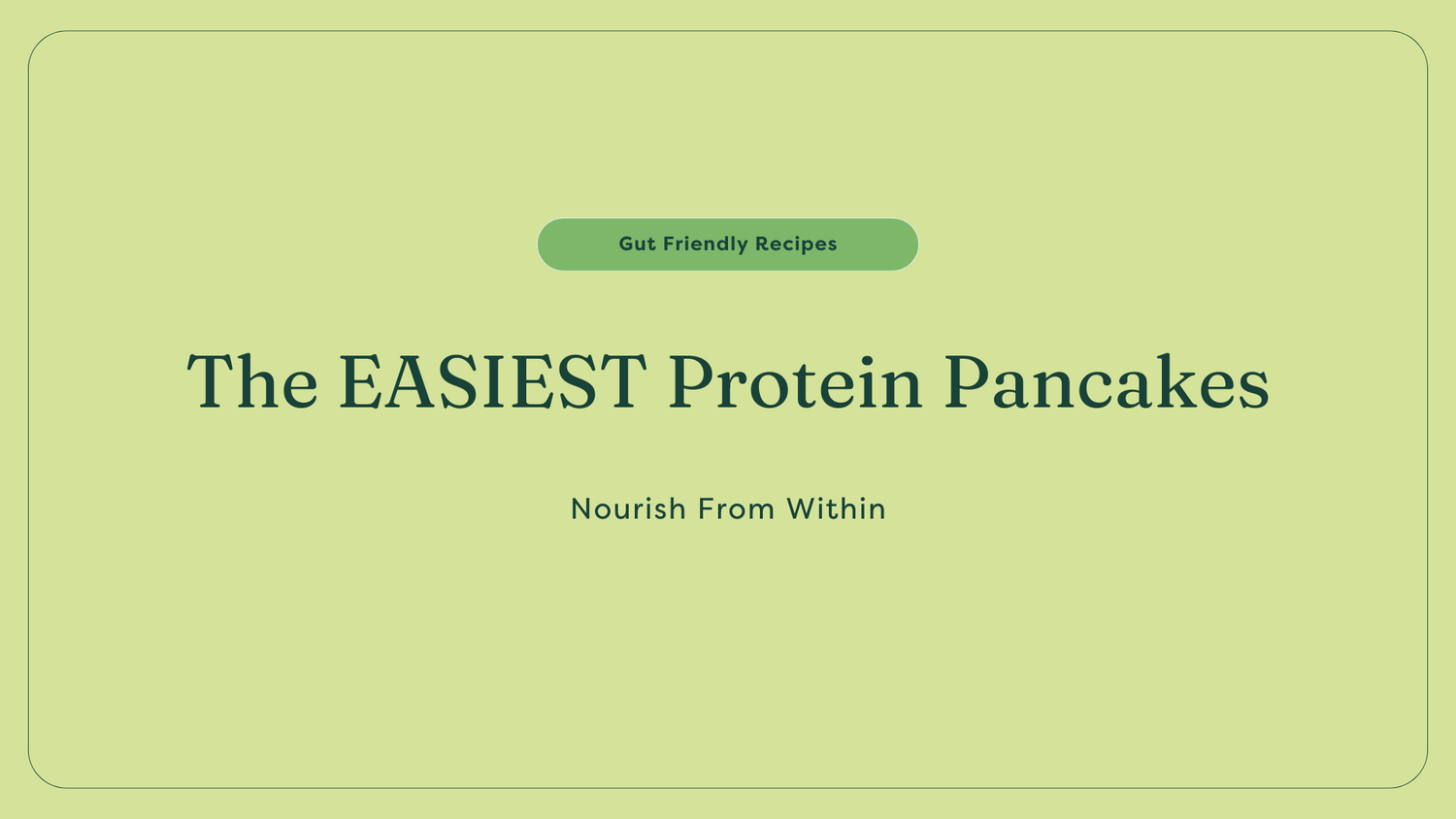 Gut Friendly Recipes

The EASIEST Protein Pancakes

Nourish From Within